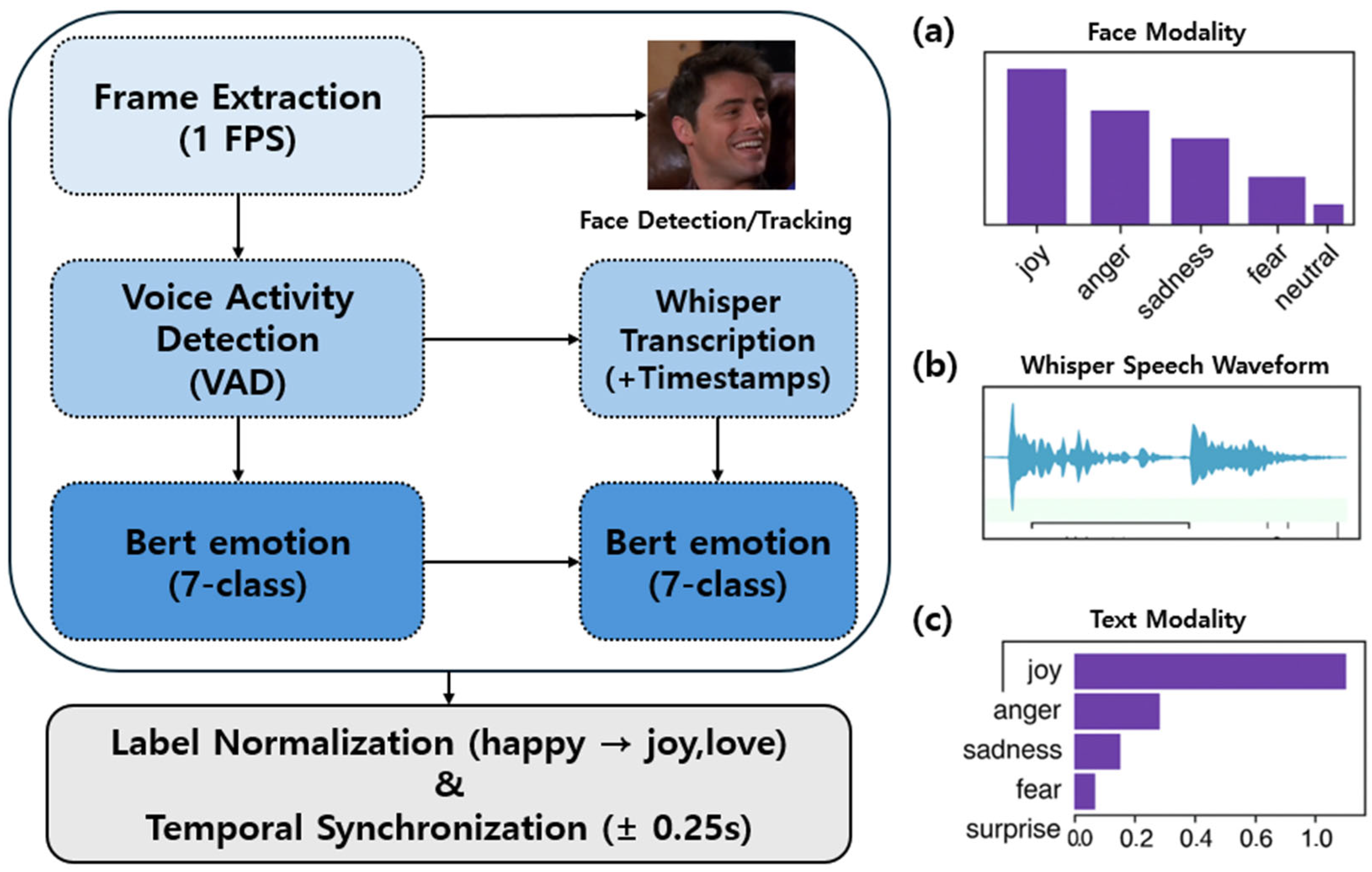 Frame Extraction (1 FPS)

Face Detection/Tracking

Voice Activity Detection (VAD)

Whisper Transcription (+Timestamps)

Bert emotion (7-class)

Bert emotion (7-class)

Label Normalization (happy → joy,love) & Temporal Synchronization (± 0.25s)

(a)
Face Modality
joy
anger
sadness
fear
neutral

(b)
Whisper Speech Waveform

(c)
Text Modality
joy
anger
sadness
fear
surprise
0.0
0.2
0.4
0.6
1.0